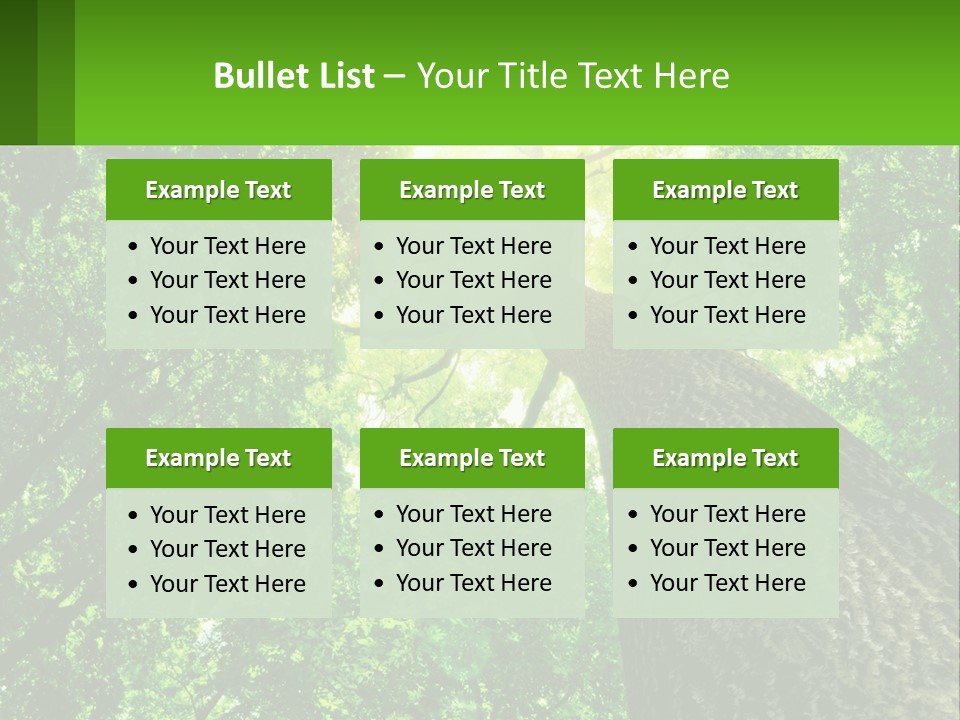 Bullet List – Your Title Text Here

Example Text
• Your Text Here
• Your Text Here
• Your Text Here

Example Text
• Your Text Here
• Your Text Here
• Your Text Here

Example Text
• Your Text Here
• Your Text Here
• Your Text Here

Example Text
• Your Text Here
• Your Text Here
• Your Text Here

Example Text
• Your Text Here
• Your Text Here
• Your Text Here

Example Text
• Your Text Here
• Your Text Here
• Your Text Here